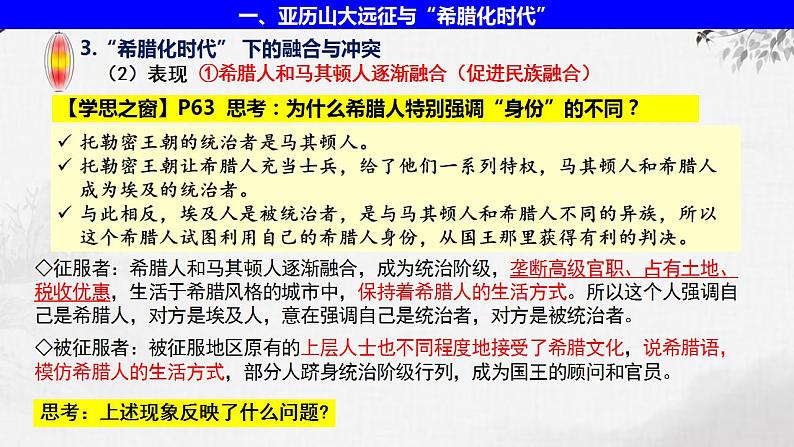 一、亚历山大远征与“希腊化时代”

3.“希腊化时代” 下的融合与冲突

（2）表现 ①希腊人和马其顿人逐渐融合（促进民族融合）

【学思之窗】P63 思考：为什么希腊人特别强调“身份”的不同？

✓ 托勒密王朝的统治者是马其顿人。

✓ 托勒密王朝让希腊人充当士兵，给了他们一系列特权，马其顿人和希腊人成为埃及的统治者。

✓ 与此相反，埃及人是被统治者，是与马其顿人和希腊人不同的异族，所以这个希腊人试图利用自己的希腊人身份，从国王那里获得有利的判决。

◇征服者：希腊人和马其顿人逐渐融合，成为统治阶级，垄断高级官职、占有土地、税收优惠，生活于希腊风格的城市中，保持着希腊人的生活方式。所以这个人强调自己是希腊人，对方是埃及人，意在强调自己是统治者，对方是被统治者。

◇被征服者：被征服地区原有的上层人士也不同程度地接受了希腊文化，说希腊语，模仿希腊人的生活方式，部分人跻身统治阶级行列，成为国王的顾问和官员。

思考：上述现象反映了什么问题？